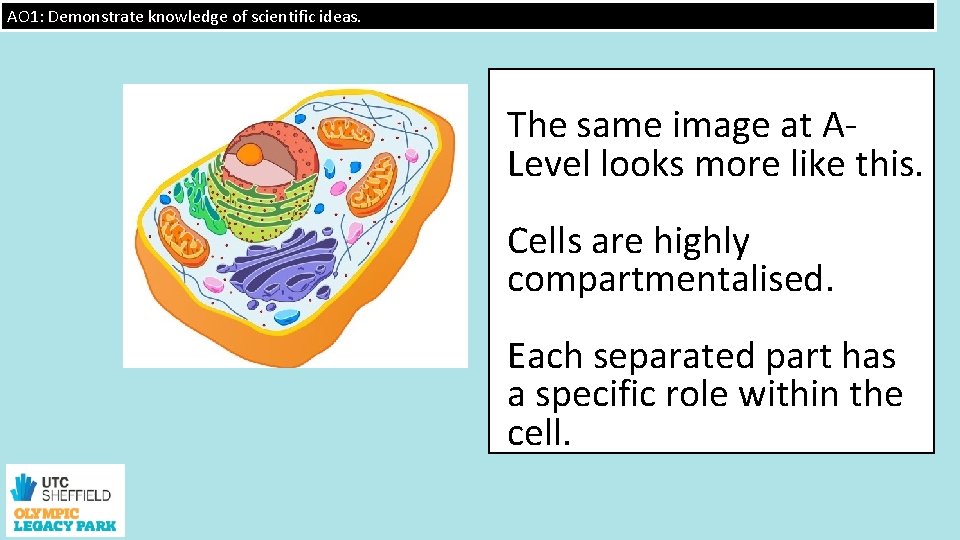 AO1: Demonstrate knowledge of scientific ideas.

The same image at A-Level looks more like this.

Cells are highly compartmentalised.

Each separated part has a specific role within the cell.

UTC SHEFFIELD
OLYMPIC LEGACY PARK